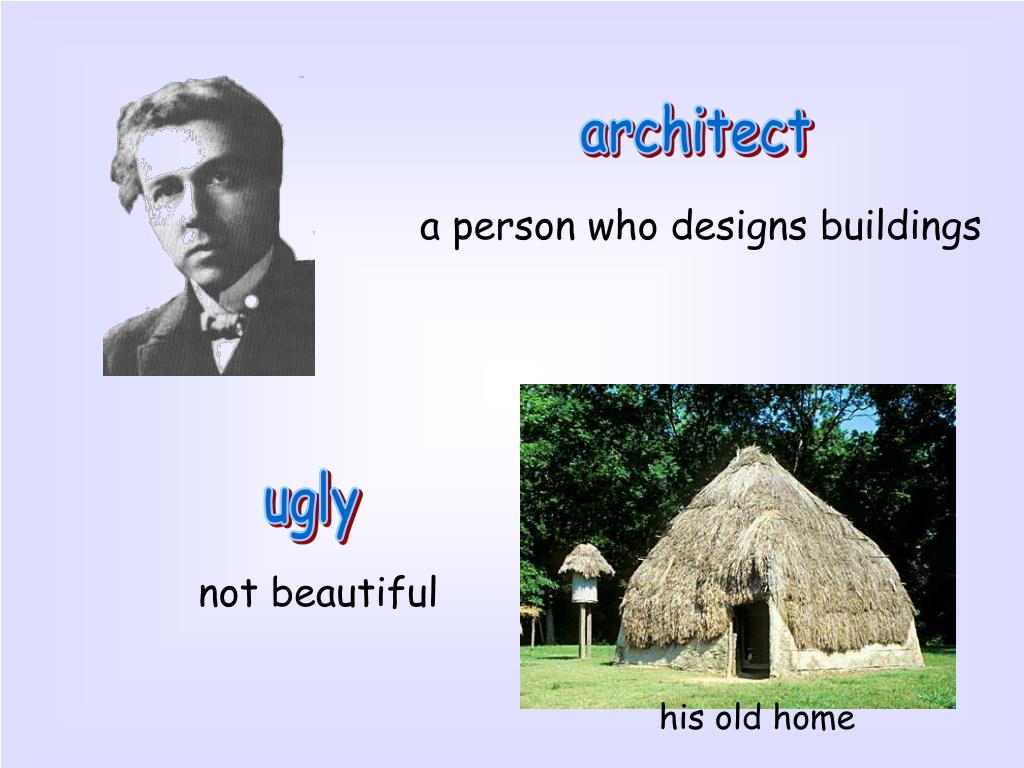 architect

a person who designs buildings

ugly

not beautiful

his old home